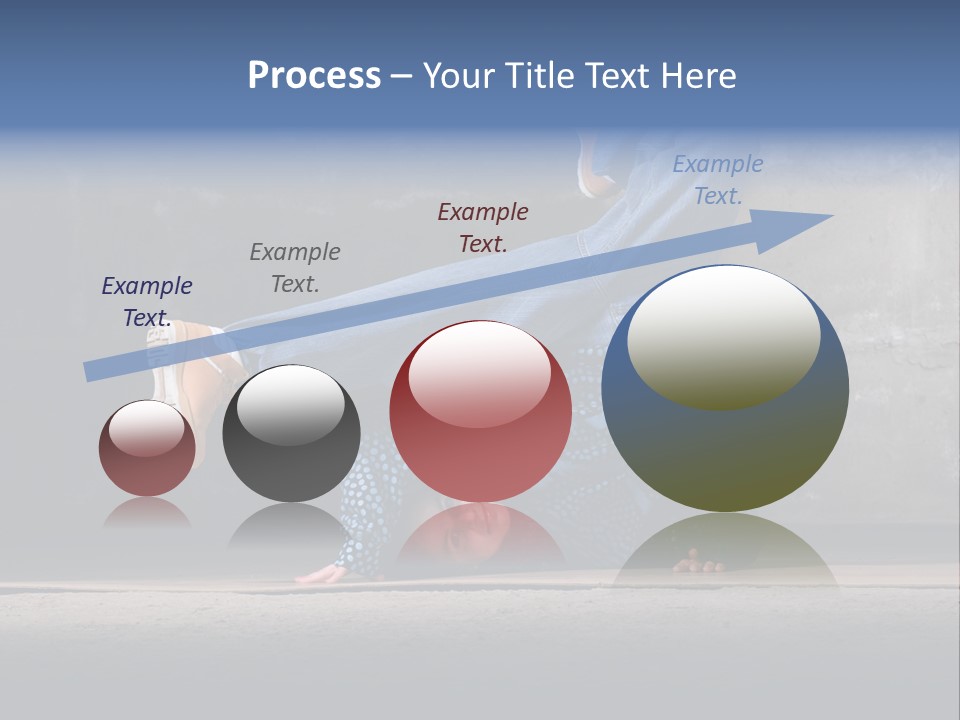 Process – Your Title Text Here

Example Text.

Example Text.

Example Text.

Example Text.